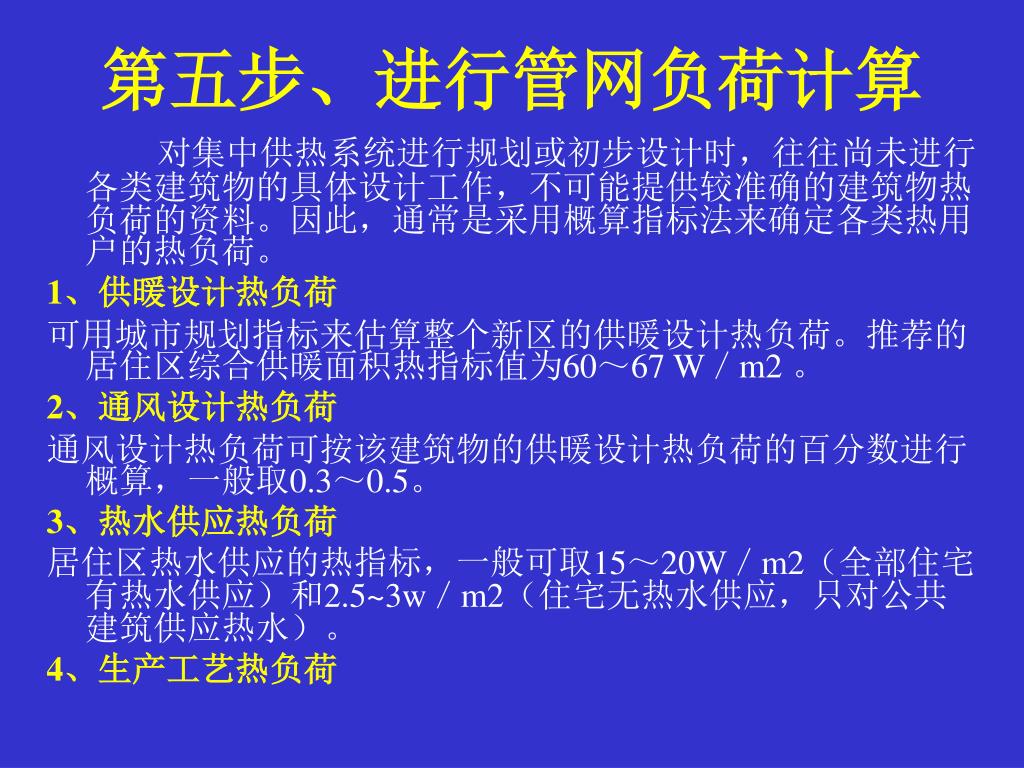 第五步、进行管网负荷计算

对集中供热系统进行规划或初步设计时，往往尚未进行各类建筑物的具体设计工作，不可能提供较准确的建筑物热负荷的资料。因此，通常是采用概算指标法来确定各类热用户的热负荷。

1、供暖设计热负荷

可用城市规划指标来估算整个新区的供暖设计热负荷。推荐的居住区综合供暖面积热指标值为60～67 W／m2 。

2、通风设计热负荷

通风设计热负荷可按该建筑物的供暖设计热负荷的百分数进行概算，一般取0.3～0.5。

3、热水供应热负荷

居住区热水供应的热指标，一般可取15～20W／m2（全部住宅有热水供应）和2.5~3w／m2（住宅无热水供应，只对公共建筑供应热水）。

4、生产工艺热负荷